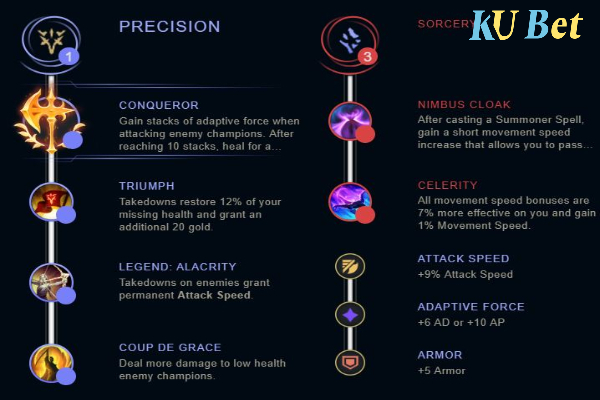 1

PRECISION

CONQUEROR
Gain stacks of adaptive force when attacking enemy champions. After reaching 10 stacks, heal for a...

TRIUMPH
Takedowns restore 12% of your missing health and grant an additional 20 gold.

LEGEND: ALACRITY
Takedowns on enemies grant permanent Attack Speed.

COUP DE GRACE
Deal more damage to low health enemy champions.

3

SORCERY

KU Bet

NIMBUS CLOAK
After casting a Summoner Spell, gain a short movement speed increase that allows you to pass...

CELERITY
All movement speed bonuses are 7% more effective on you and gain 1% Movement Speed.

ATTACK SPEED
+9% Attack Speed

ADAPTIVE FORCE
+6 AD or +10 AP

ARMOR
+5 Armor